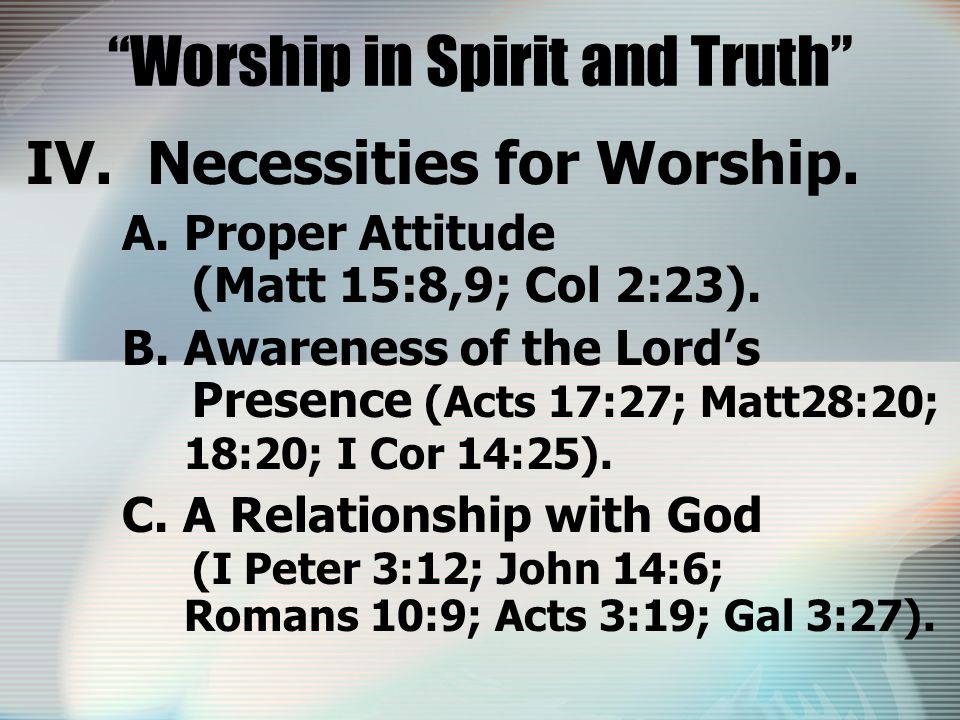 “Worship in Spirit and Truth”

IV. Necessities for Worship.

A. Proper Attitude (Matt 15:8,9; Col 2:23).

B. Awareness of the Lord’s Presence (Acts 17:27; Matt28:20; 18:20; I Cor 14:25).

C. A Relationship with God (I Peter 3:12; John 14:6; Romans 10:9; Acts 3:19; Gal 3:27).